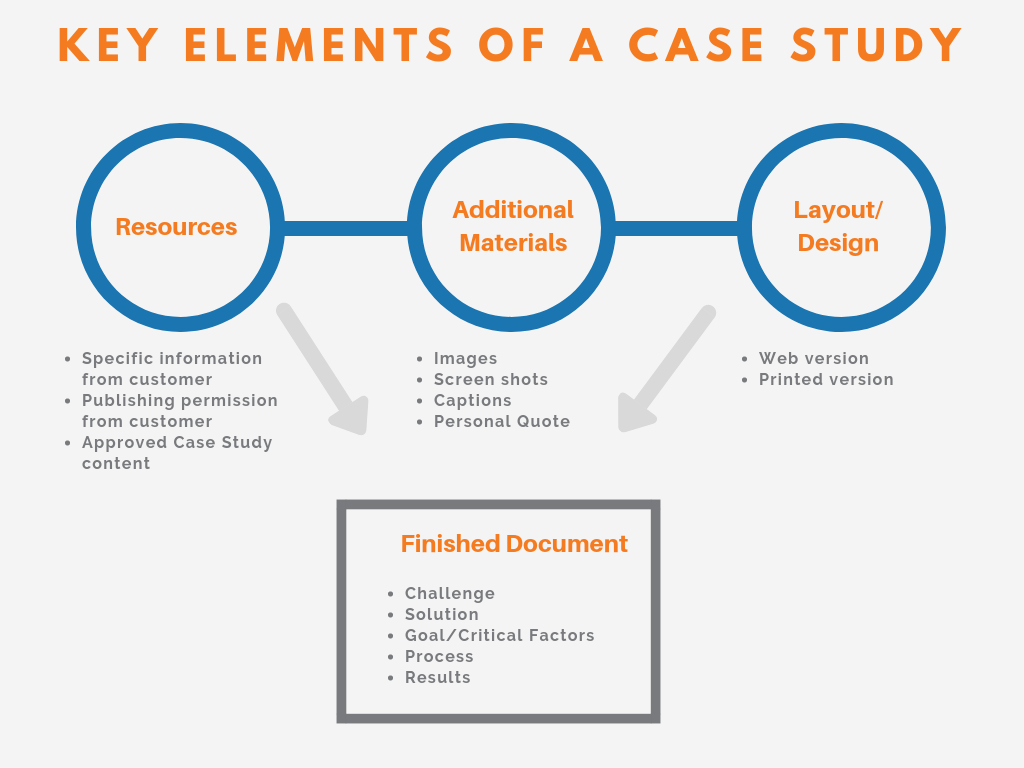 KEY ELEMENTS OF A CASE STUDY

Resources

Additional Materials

Layout/ Design

- Specific information from customer
- Publishing permission from customer
- Approved Case Study content

- Images
- Screen shots
- Captions
- Personal Quote

- Web version
- Printed version

Finished Document

- Challenge
- Solution
- Goal/Critical Factors
- Process
- Results